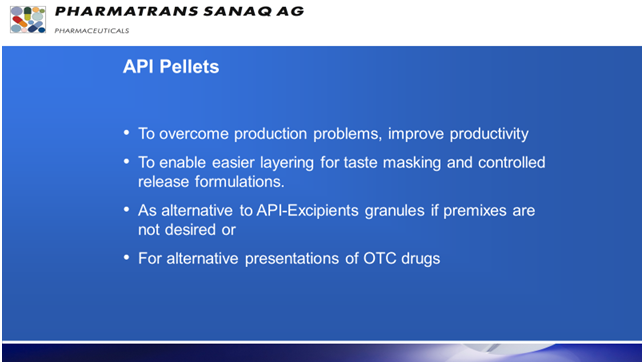 PHARMATRANS SANAQ AG
PHARMACEUTICALS

API Pellets

• To overcome production problems, improve productivity
• To enable easier layering for taste masking and controlled release formulations.
• As alternative to API-Excipients granules if premixes are not desired or
• For alternative presentations of OTC drugs